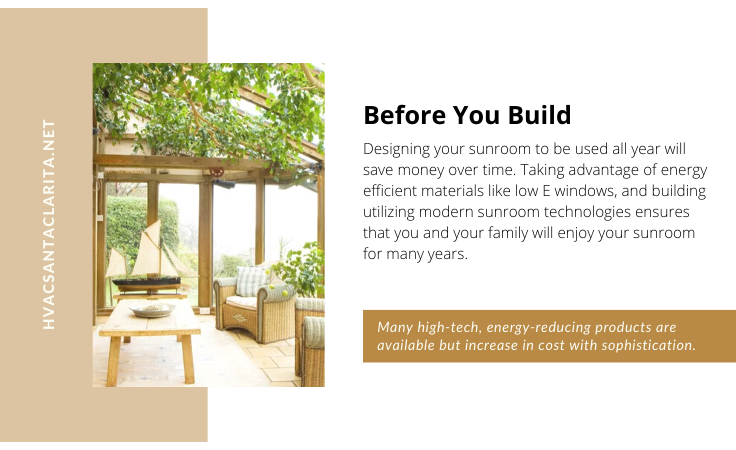 HVACSANTACLARITA.NET

Before You Build

Designing your sunroom to be used all year will save money over time. Taking advantage of energy efficient materials like low E windows, and building utilizing modern sunroom technologies ensures that you and your family will enjoy your sunroom for many years.

Many high-tech, energy-reducing products are available but increase in cost with sophistication.